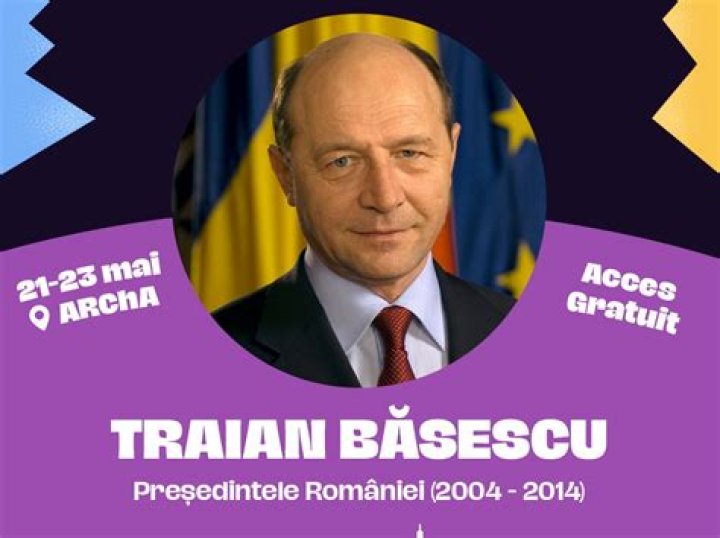 21-23 mai
ARChA

Acces
Gratuit

TRAIAN BĂSESCU

Președintele României (2004 - 2014)